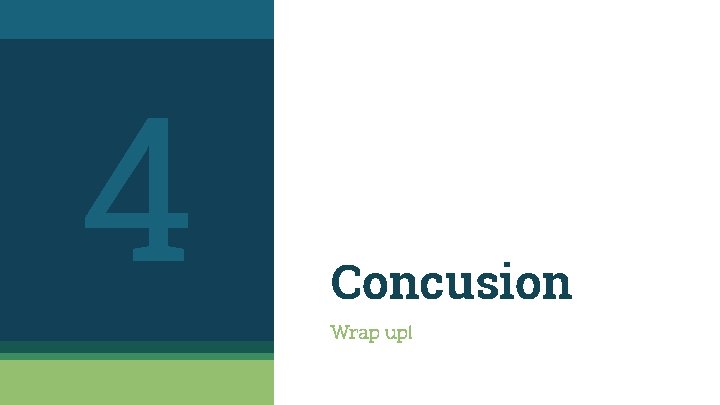 4

Concusion

Wrap up!